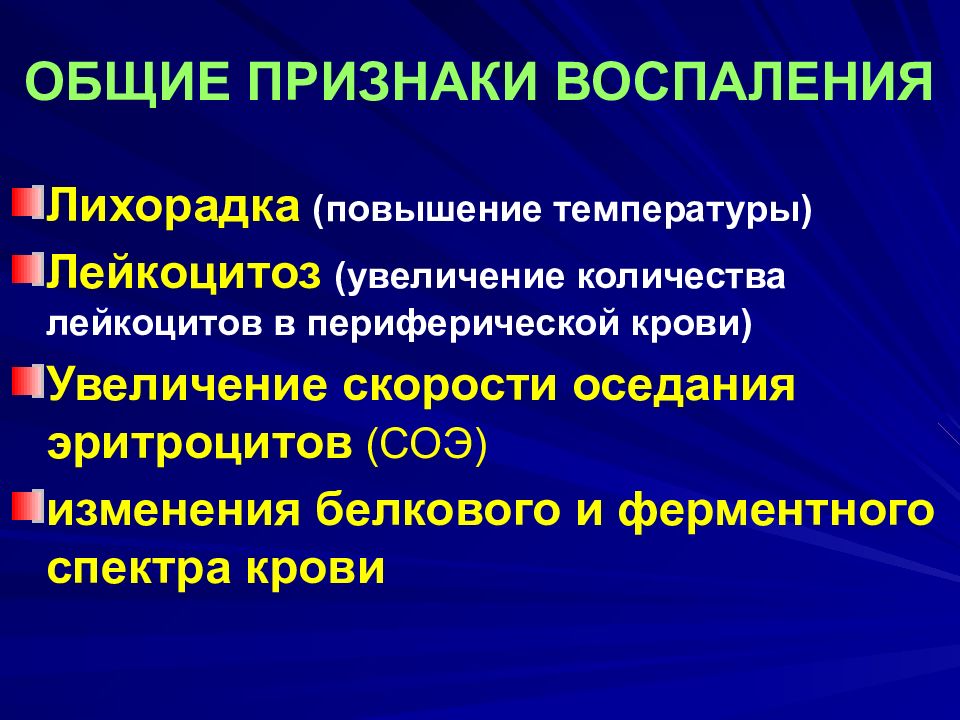 ОБЩИЕ ПРИЗНАКИ ВОСПАЛЕНИЯ

Лихорадка (повышение температуры)

Лейкоцитоз (увеличение количества лейкоцитов в периферической крови)

Увеличение скорости оседания эритроцитов (СОЭ)

изменения белкового и ферментного спектра крови